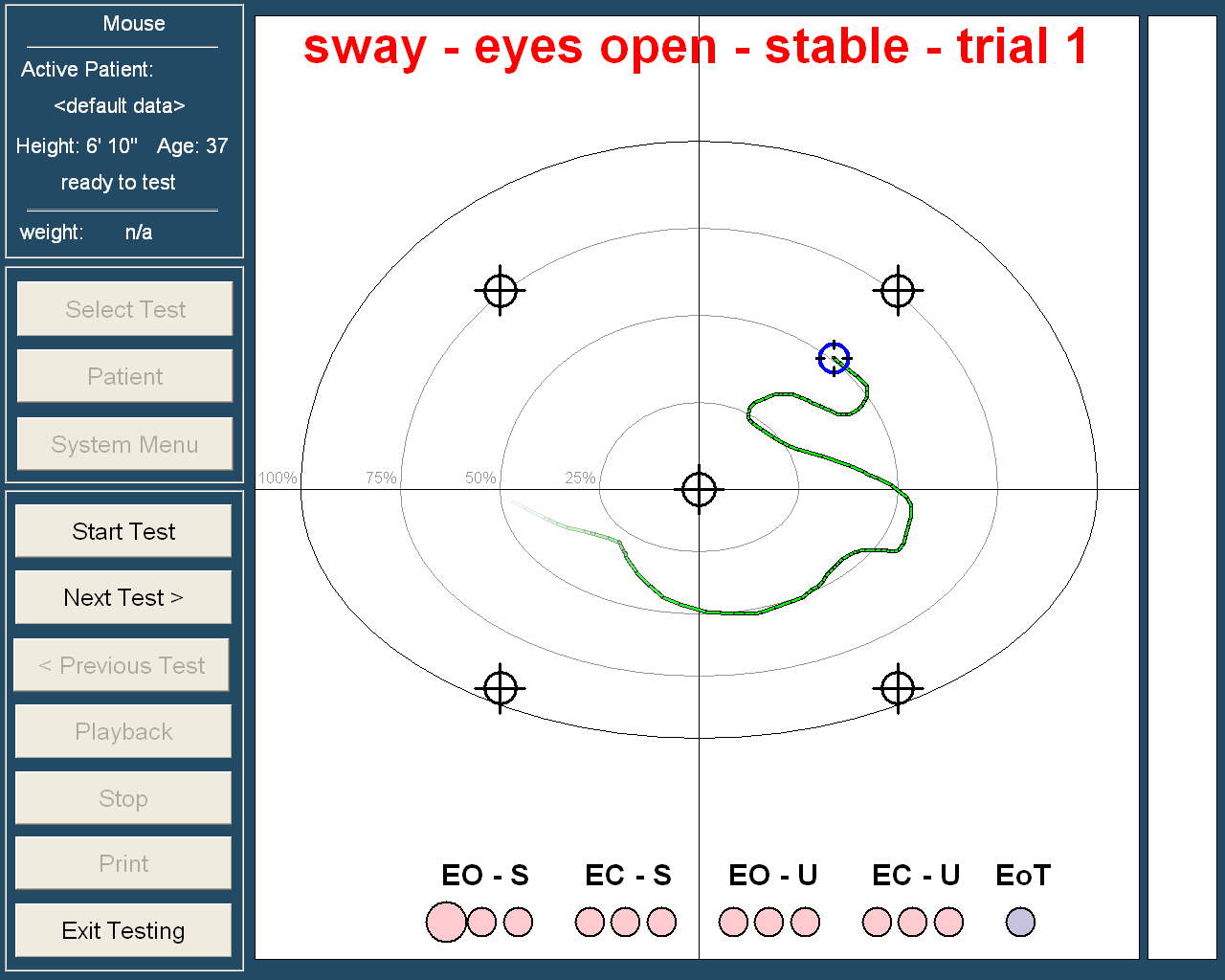 Mouse

Active Patient:

<default data>

Height: 6' 10" Age: 37

ready to test

weight: n/a

Select Test

Patient

System Menu

Start Test

Next Test >

< Previous Test

Playback

Stop

Print

Exit Testing

sway - eyes open - stable - trial 1

100%

75%

50%

25%

EO - S

EC - S

EO - U

EC - U

EoT